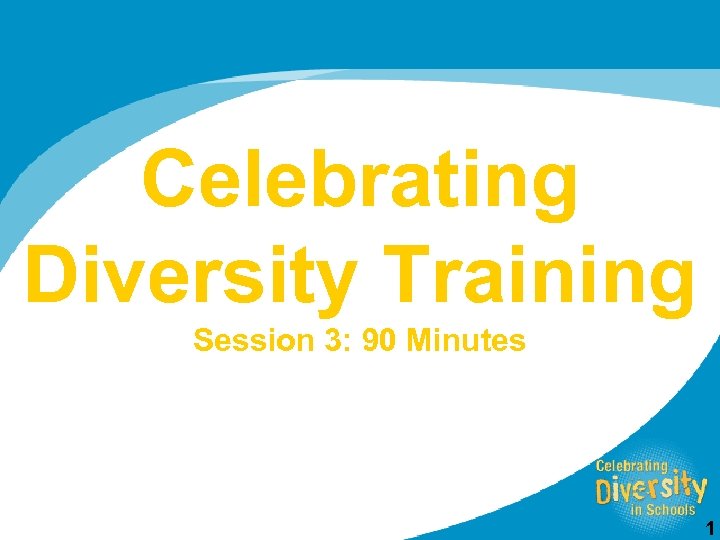 Celebrating Diversity Training

Session 3: 90 Minutes

Celebrating Diversity in Schools

1